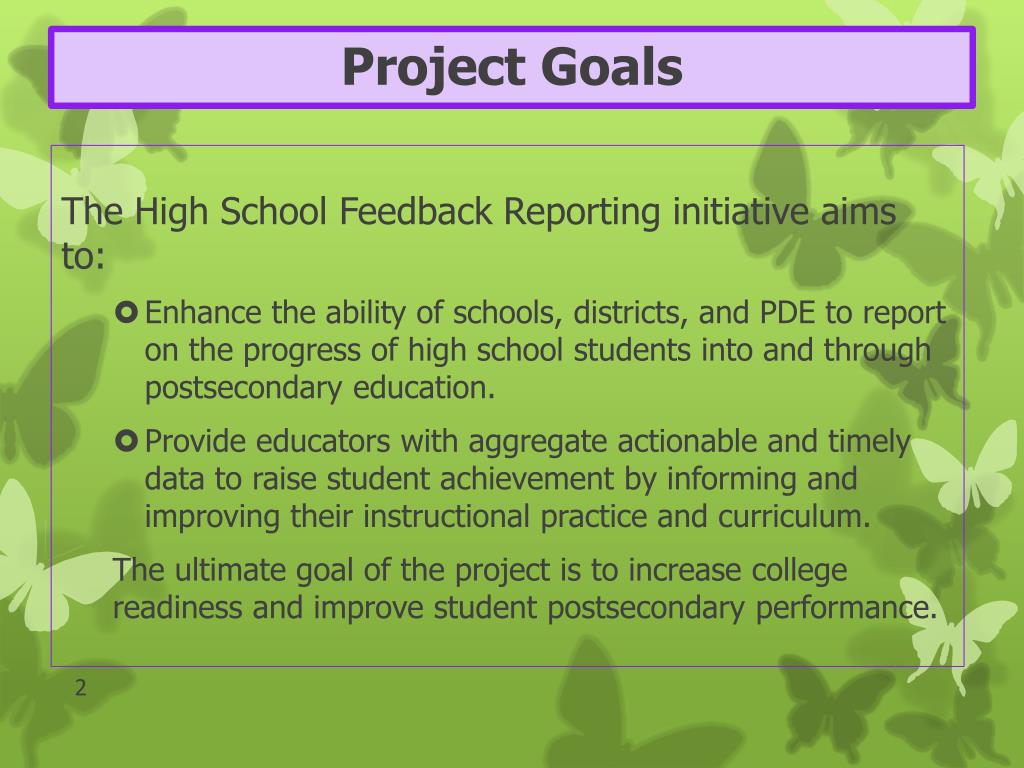 Project Goals

The High School Feedback Reporting initiative aims to:

Enhance the ability of schools, districts, and PDE to report on the progress of high school students into and through postsecondary education.

Provide educators with aggregate actionable and timely data to raise student achievement by informing and improving their instructional practice and curriculum.

The ultimate goal of the project is to increase college readiness and improve student postsecondary performance.

2